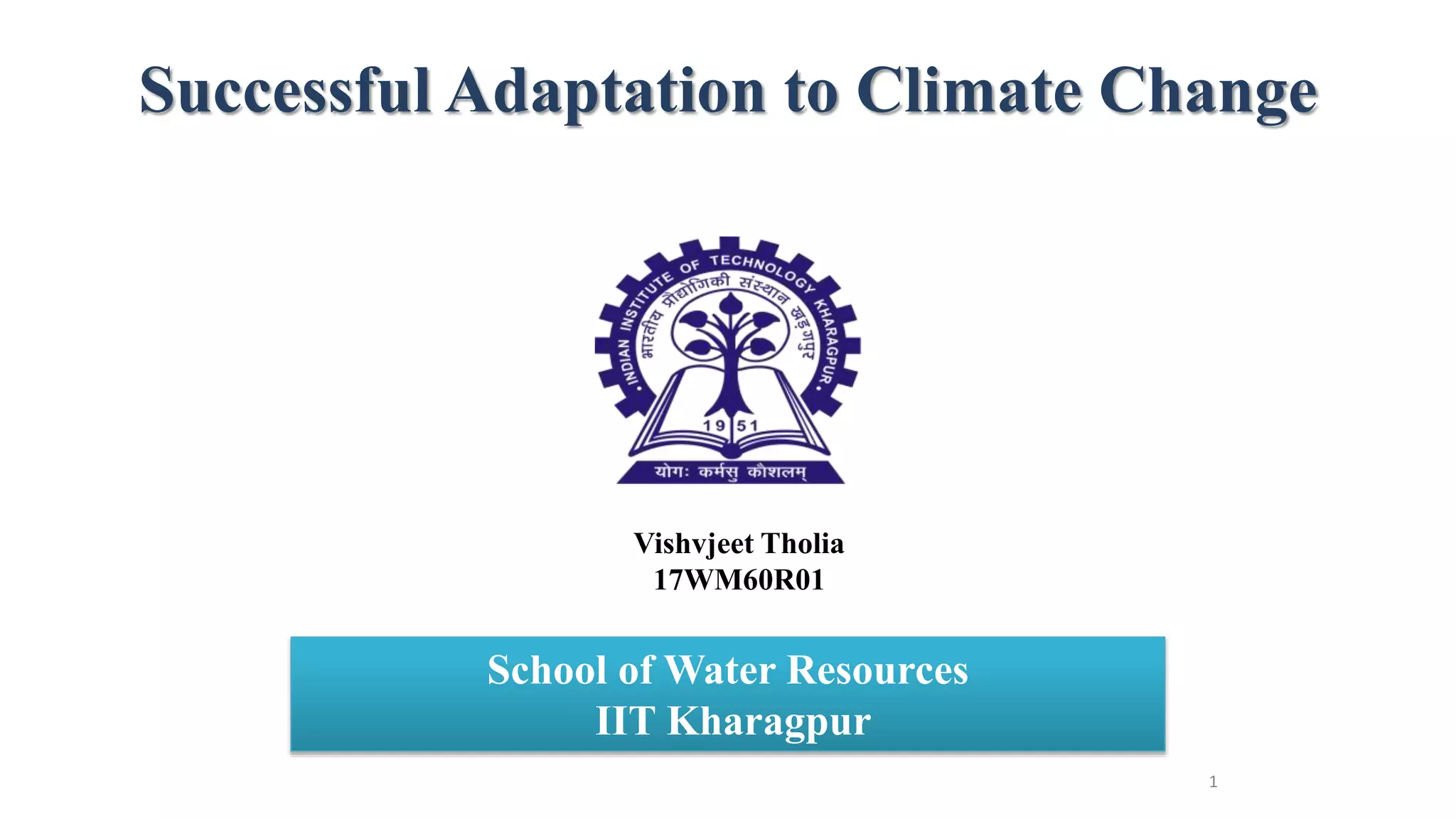 Successful Adaptation to Climate Change

INDIAN INSTITUTE OF TECHNOLOGY KHARAGPUR
भारतीय प्रौद्योगिकी संस्थान खड़गपुर
19 51
योगः कर्मसु कौशलम्

Vishvjeet Tholia
17WM60R01

School of Water Resources
IIT Kharagpur

1